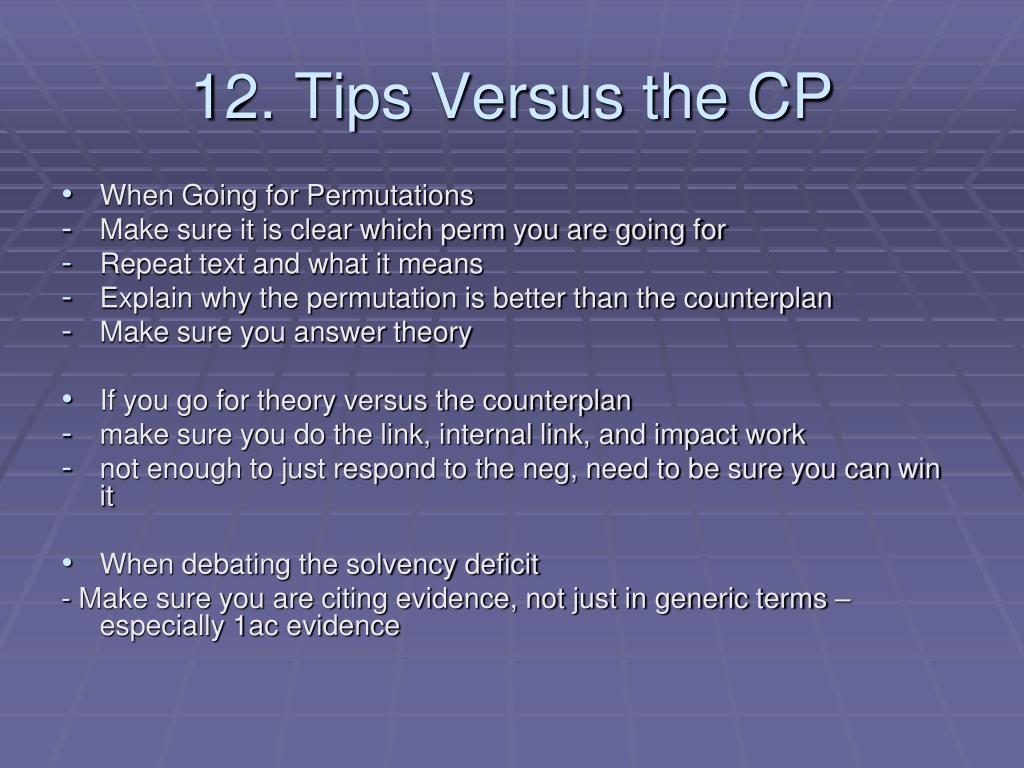 12. Tips Versus the CP

• When Going for Permutations
- Make sure it is clear which perm you are going for
- Repeat text and what it means
- Explain why the permutation is better than the counterplan
- Make sure you answer theory

• If you go for theory versus the counterplan
- make sure you do the link, internal link, and impact work
- not enough to just respond to the neg, need to be sure you can win it

• When debating the solvency deficit
- Make sure you are citing evidence, not just in generic terms – especially 1ac evidence